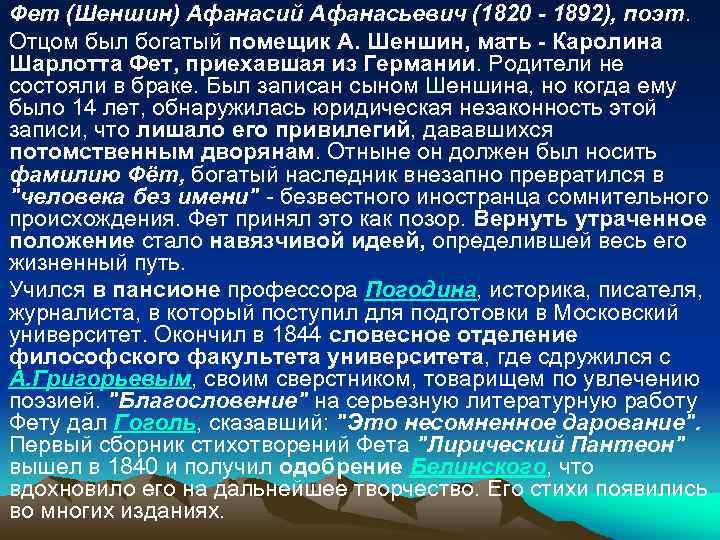 Фет (Шеншин) Афанасий Афанасьевич (1820 - 1892), поэт.

Отцом был богатый помещик А. Шеншин, мать - Каролина Шарлотта Фет, приехавшая из Германии. Родители не состояли в браке. Был записан сыном Шеншина, но когда ему было 14 лет, обнаружилась юридическая незаконность этой записи, что лишало его привилегий, дававшихся потомственным дворянам. Отныне он должен был носить фамилию Фёт, богатый наследник внезапно превратился в "человека без имени" - безвестного иностранца сомнительного происхождения. Фет принял это как позор. Вернуть утраченное положение стало навязчивой идеей, определившей весь его жизненный путь.

Учился в пансионе профессора Погодина, историка, писателя, журналиста, в который поступил для подготовки в Московский университет. Окончил в 1844 словесное отделение философского факультета университета, где сдружился с А.Григорьевым, своим сверстником, товарищем по увлечению поэзией. "Благословение" на серьезную литературную работу Фету дал Гоголь, сказавший: "Это несомненное дарование". Первый сборник стихотворений Фета "Лирический Пантеон" вышел в 1840 и получил одобрение Белинского, что вдохновило его на дальнейшее творчество. Его стихи появились во многих изданиях.